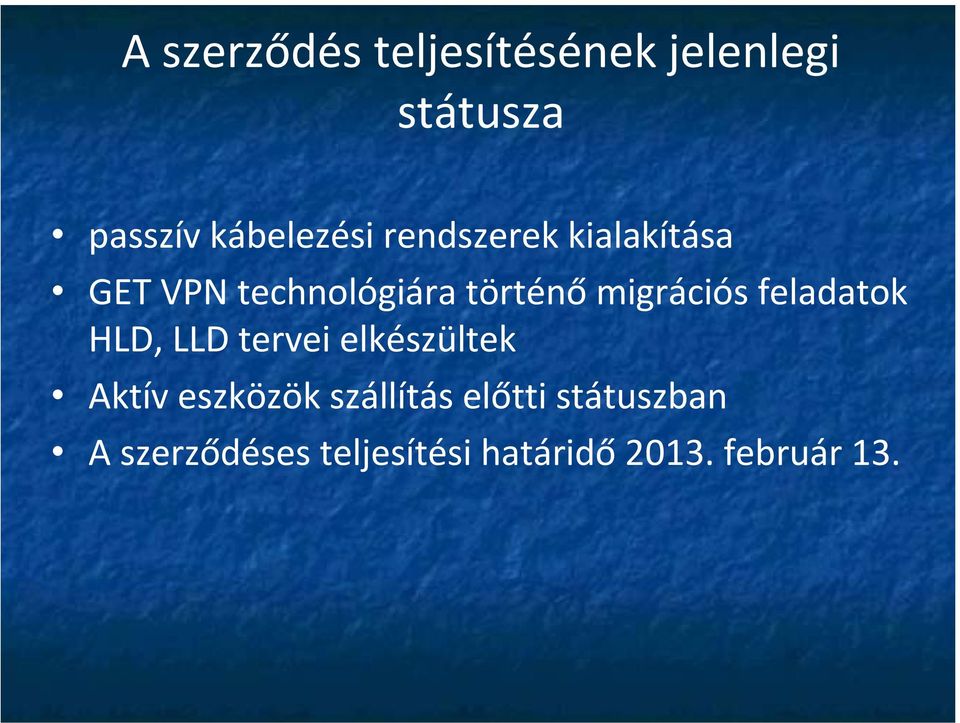 A szerződés teljesítésének jelenlegi státusza

• passzív kábelezési rendszerek kialakítása
• GET VPN technológiára történő migrációs feladatok HLD, LLD tervei elkészültek
• Aktív eszközök szállítás előtti státuszban
• A szerződéses teljesítési határidő 2013. február 13.